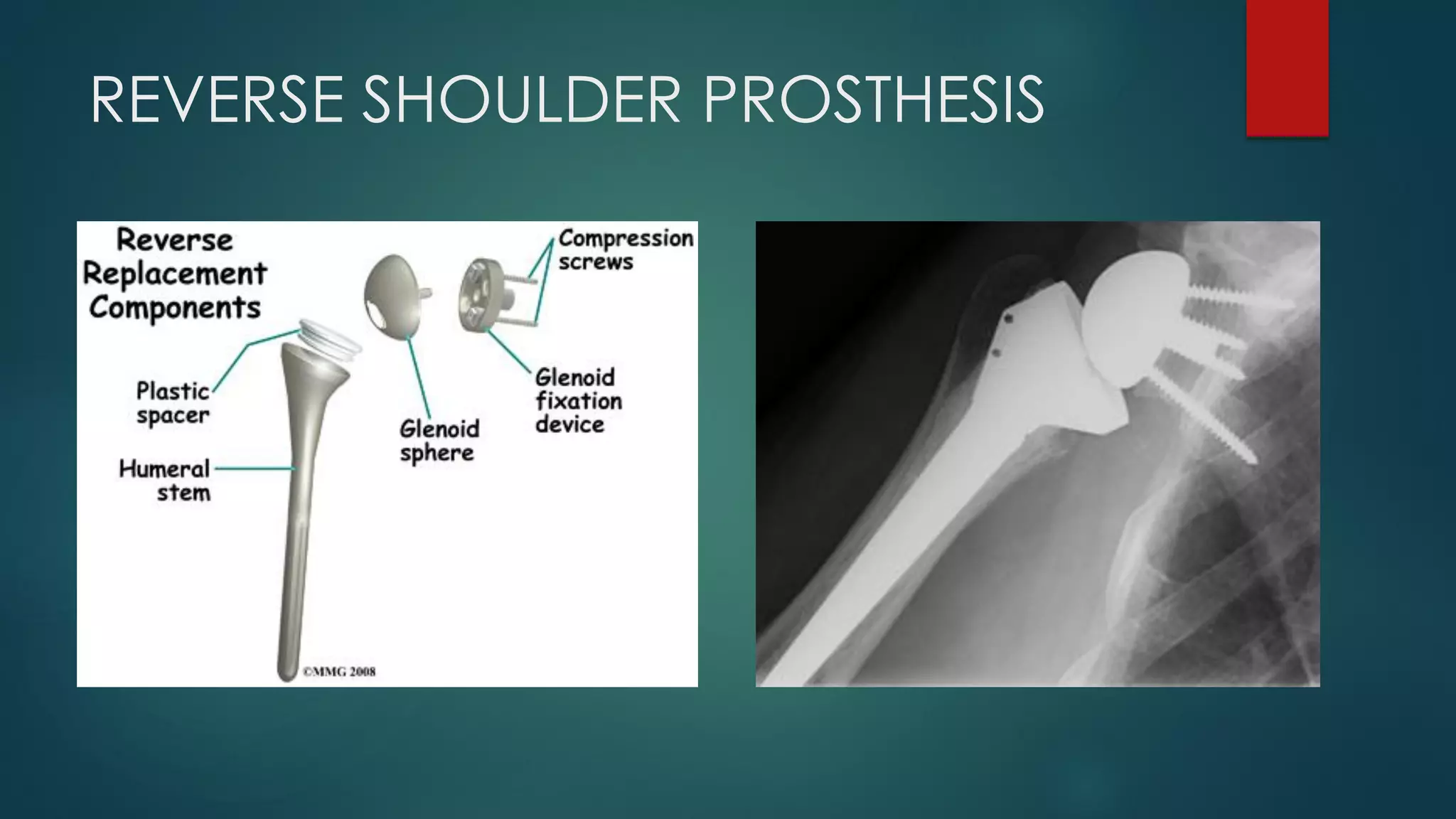 REVERSE SHOULDER PROSTHESIS

Reverse Replacement Components

Compression screws

Plastic spacer

Glenoid sphere

Glenoid fixation device

Humeral stem

©MMG 2008